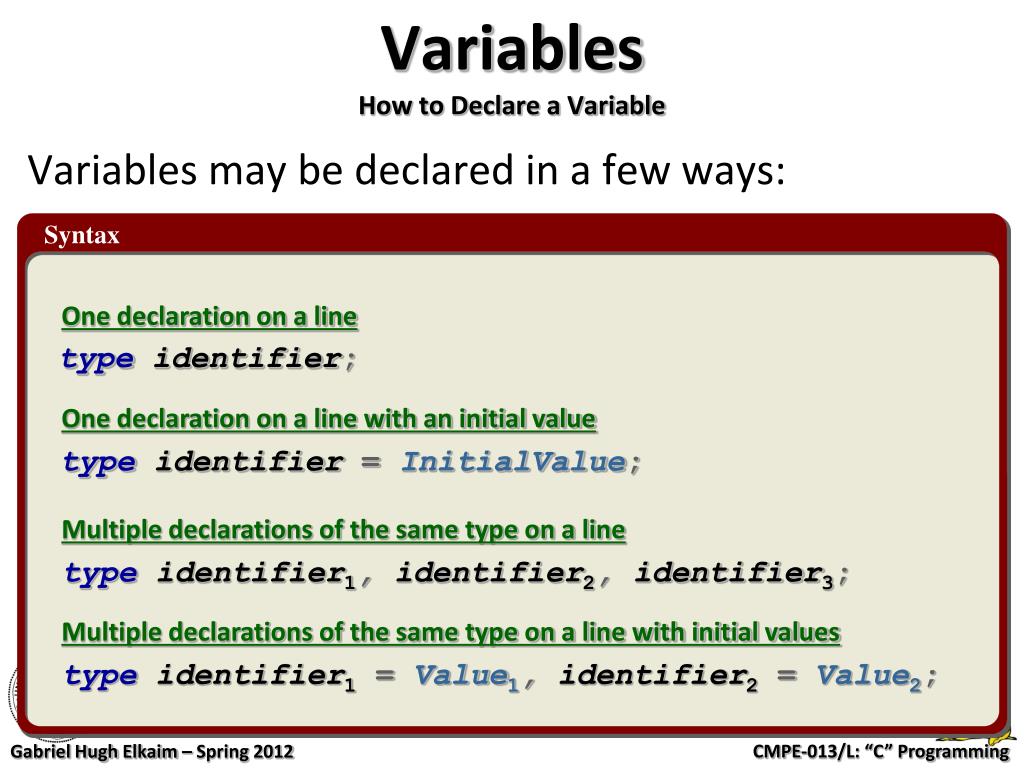 Variables
How to Declare a Variable

Variables may be declared in a few ways:

Syntax

One declaration on a line
type identifier;

One declaration on a line with an initial value
type identifier = InitialValue;

Multiple declarations of the same type on a line
type identifier$_1$, identifier$_2$, identifier$_3$;

Multiple declarations of the same type on a line with initial values
type identifier$_1$ = Value$_1$, identifier$_2$ = Value$_2$;

Gabriel Hugh Elkaim – Spring 2012

CMPE-013/L: "C" Programming